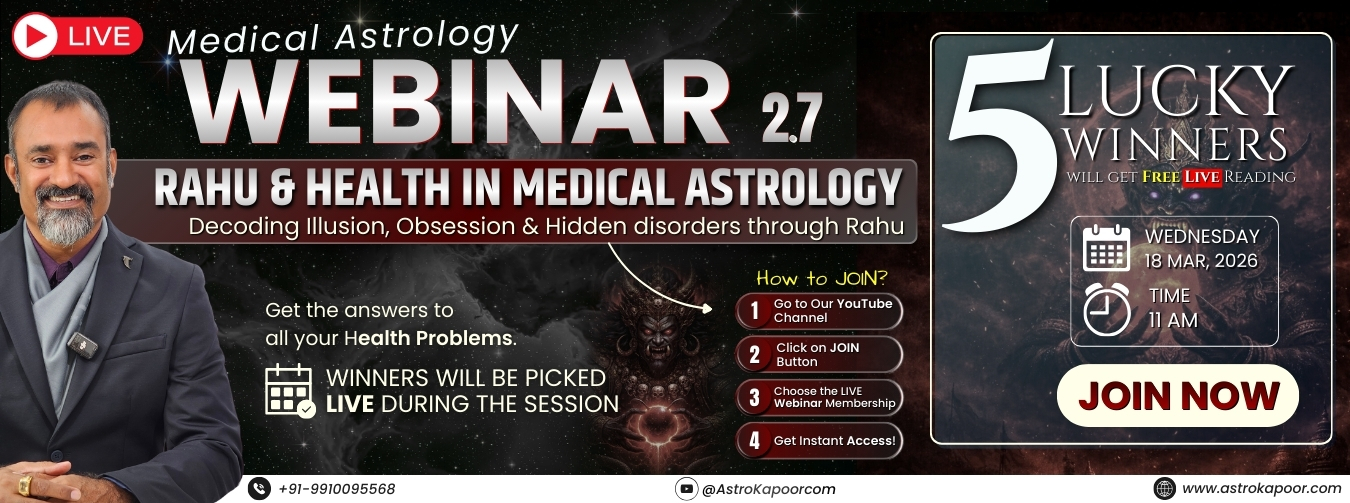 LIVE

Medical Astrology

WEBINAR 2.7

RAHU & HEALTH IN MEDICAL ASTROLOGY

Decoding Illusion, Obsession & Hidden disorders through Rahu

Get the answers to all your Health Problems.

WINNERS WILL BE PICKED LIVE DURING THE SESSION

How to JOIN?

1 Go to Our YouTube Channel

2 Click on JOIN Button

3 Choose the LIVE Webinar Membership

4 Get Instant Access!

5 LUCKY WINNERS WILL GET FREE LIVE READING

WEDNESDAY 18 MAR, 2026

TIME 11 AM

JOIN NOW

+91-9910095568

@AstroKapoorcom

www.astrokapoor.com